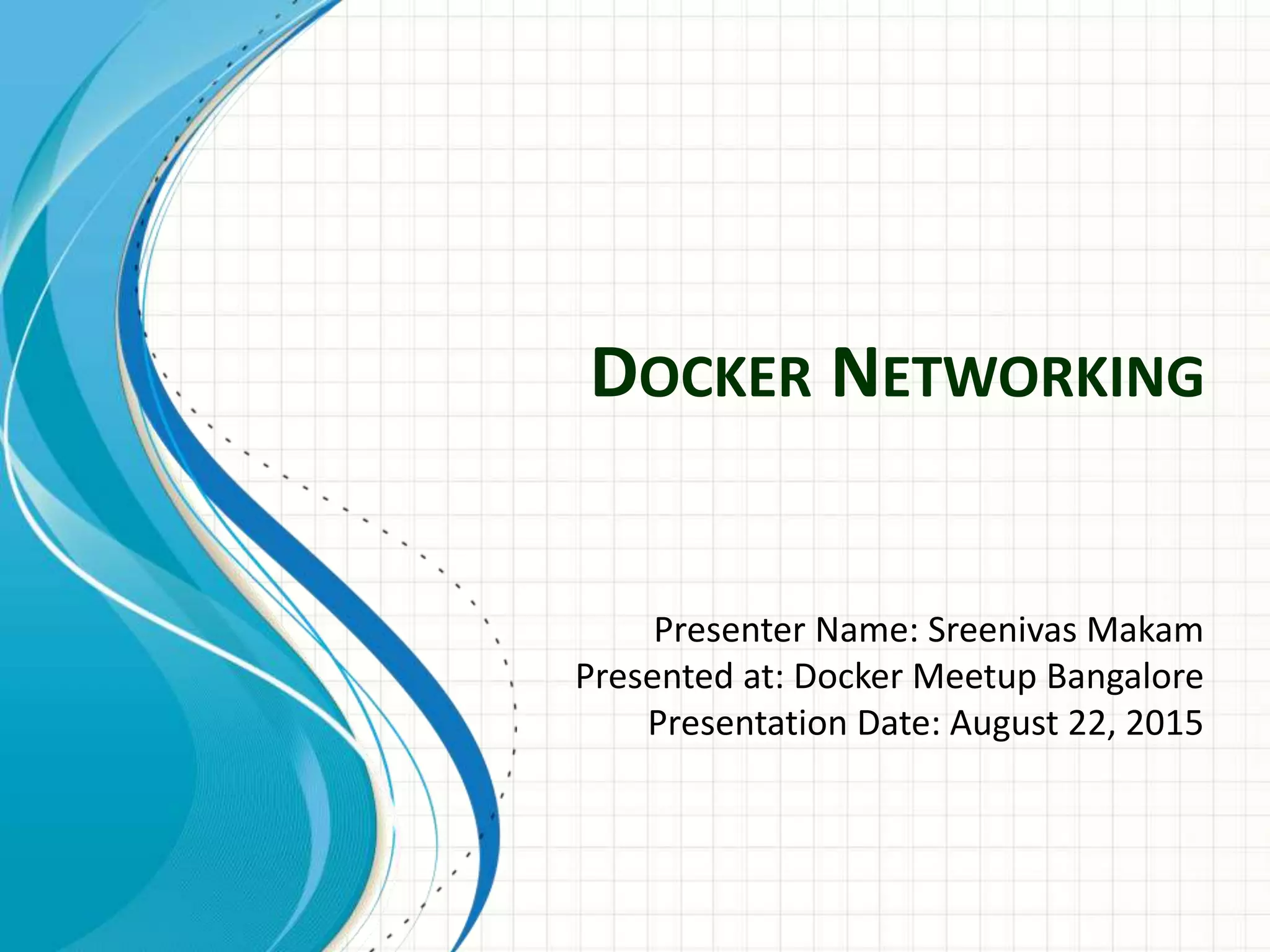 DOCKER NETWORKING

Presenter Name: Sreenivas Makam
Presented at: Docker Meetup Bangalore
Presentation Date: August 22, 2015